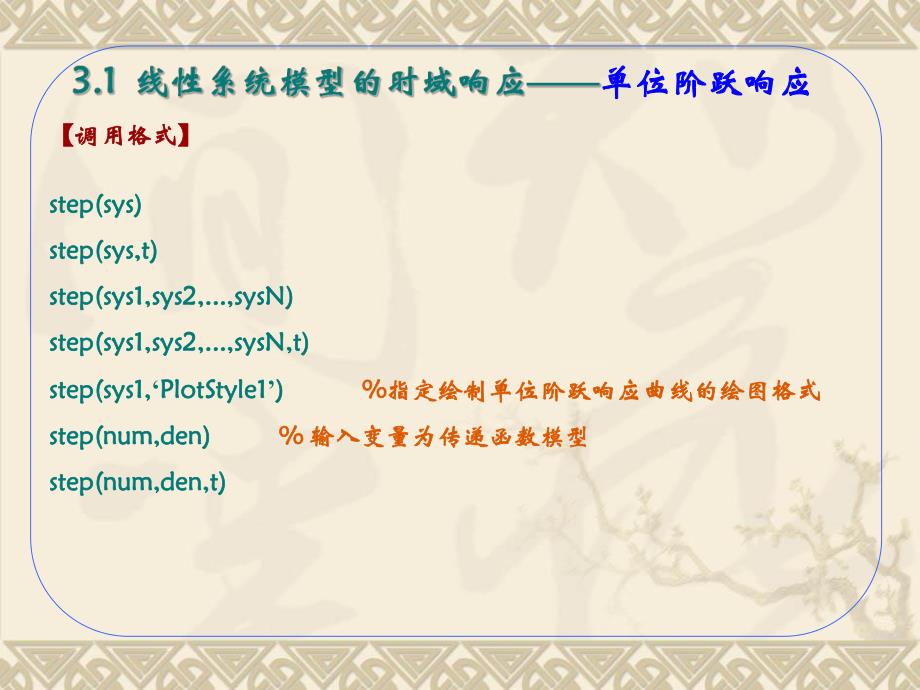 3.1 线性系统模型的时域响应——单位阶跃响应

【调用格式】

step(sys)

step(sys,t)

step(sys1,sys2,...,sysN)

step(sys1,sys2,...,sysN,t)

step(sys1,‘PlotStyle1’) %指定绘制单位阶跃响应曲线的绘图格式

step(num,den) % 输入变量为传递函数模型

step(num,den,t)